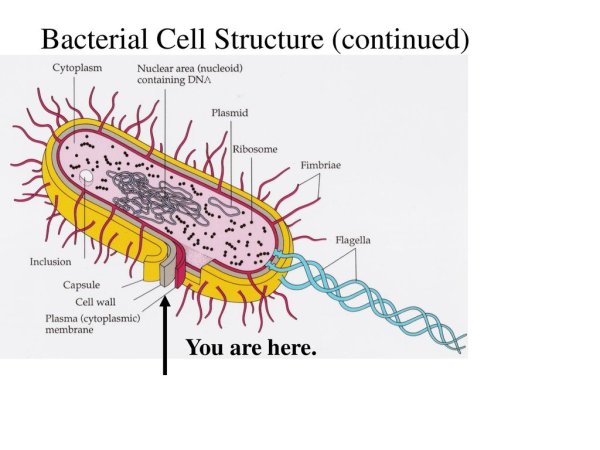 Bacterial Cell Structure (continued)

Cytoplasm

Nuclear area (nucleoid) containing DNA

Plasmid

Ribosome

Fimbriae

Flagella

Inclusion

Capsule

Cell wall

Plasma (cytoplasmic) membrane

You are here.